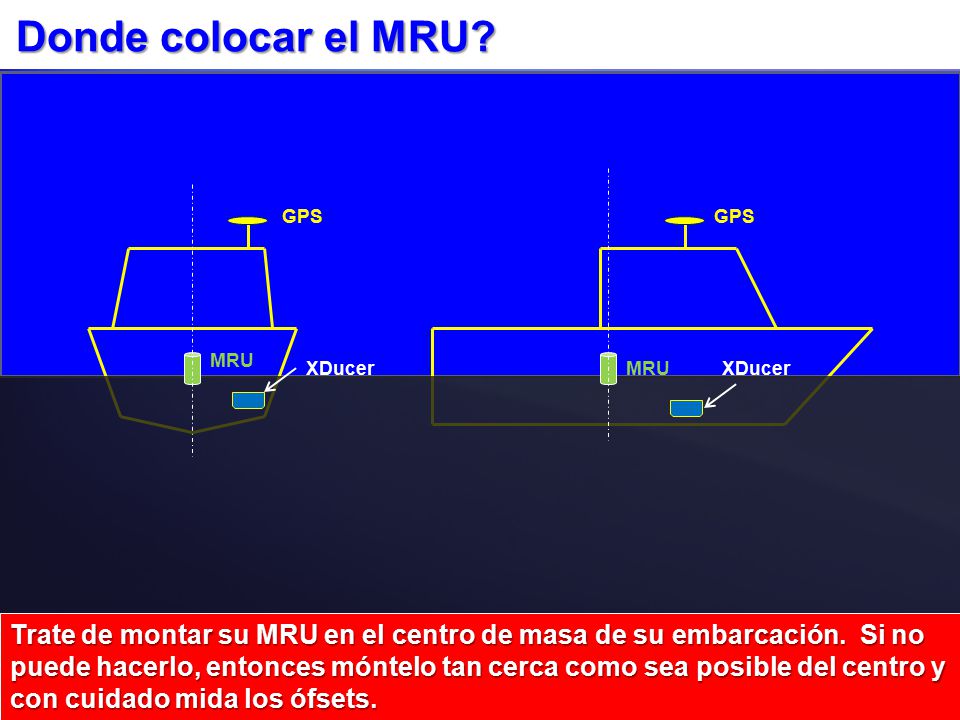 Donde colocar el MRU?

GPS

MRU

XDucer

GPS

MRU

XDucer

Trate de montar su MRU en el centro de masa de su embarcación. Si no puede hacerlo, entonces móntelo tan cerca como sea posible del centro y con cuidado mida los ófsets.